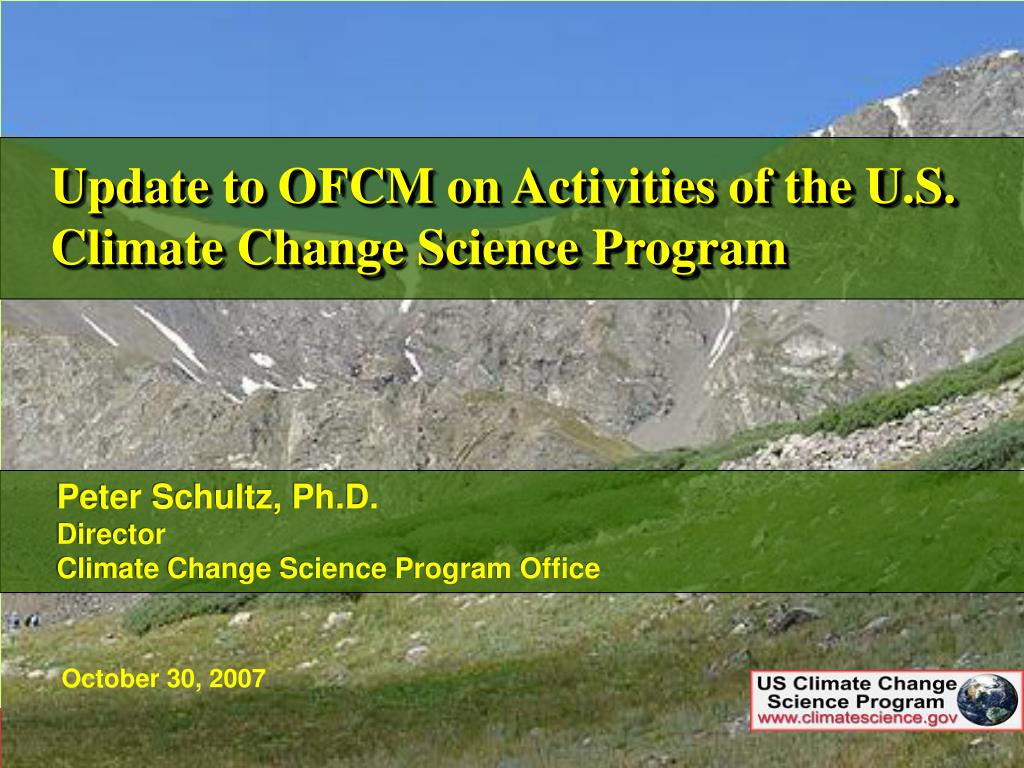 Update to OFCM on Activities of the U.S. Climate Change Science Program

Peter Schultz, Ph.D.
Director
Climate Change Science Program Office

October 30, 2007

US Climate Change Science Program
www.climatescience.gov